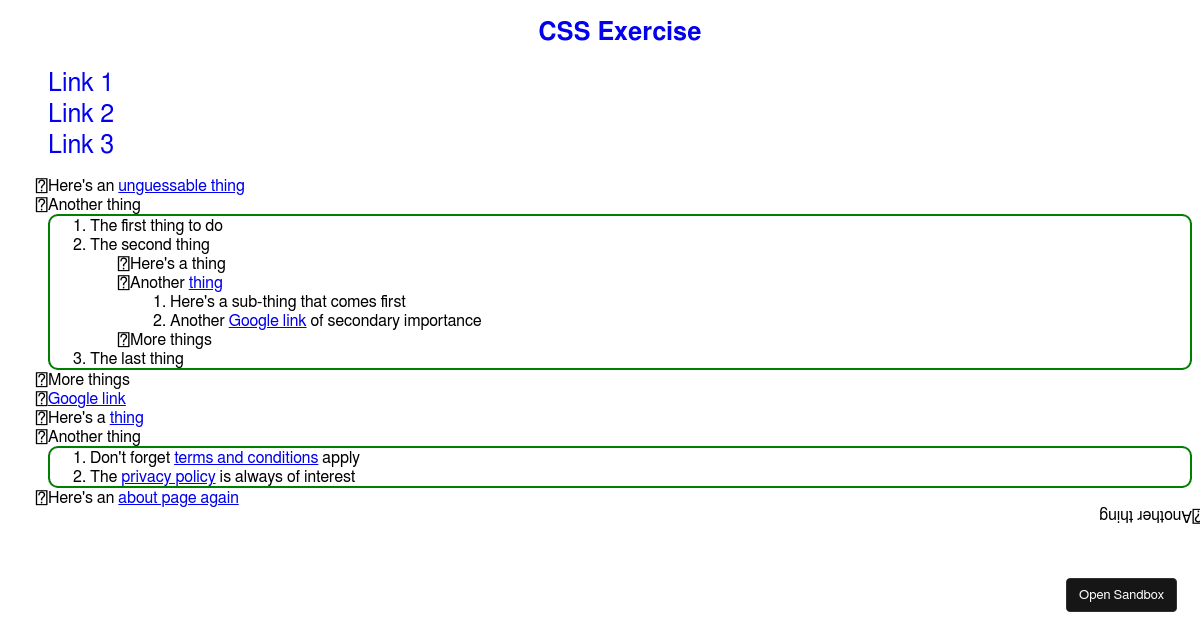 CSS Exercise

Link 1
Link 2
Link 3

Here's an unguessable thing
Another thing
1. The first thing to do
2. The second thing
Here's a thing
Another thing
1. Here's a sub-thing that comes first
2. Another Google link of secondary importance
More things
3. The last thing
More things
Google link
Here's a thing
Another thing
1. Don't forget terms and conditions apply
2. The privacy policy is always of interest
Here's an about page again

Another thing

Open Sandbox